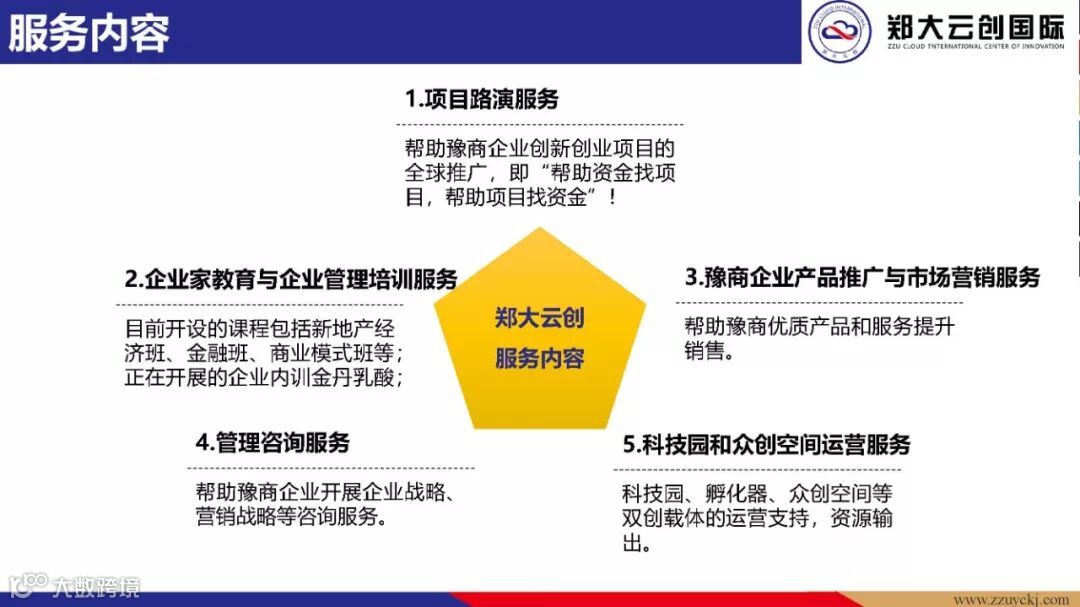 服务内容

郑大云创国际
ZZU CLOUD INTERNATIONAL CENTER OF INNOVATION

1.项目路演服务

帮助豫商企业创新创业项目的全球推广，即“帮助资金找项目，帮助项目找资金”！

2.企业家教育与企业管理培训服务

目前开设的课程包括新地产经济班、金融班、商业模式班等；正在开展的企业内训金丹乳酸；

郑大云创
服务内容

3.豫商企业产品推广与市场营销服务

帮助豫商优质产品和服务提升销售。

4.管理咨询服务

帮助豫商企业开展企业战略、营销战略等咨询服务。

5.科技园和众创空间运营服务

科技园、孵化器、众创空间等双创载体的运营支持，资源输出。

大数跨境

www.zzuyckj.com